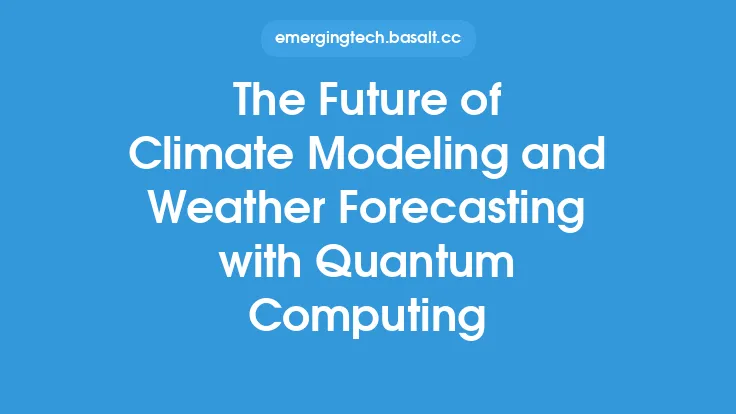 emergingtech.basalt.cc

The Future of Climate Modeling and Weather Forecasting with Quantum Computing